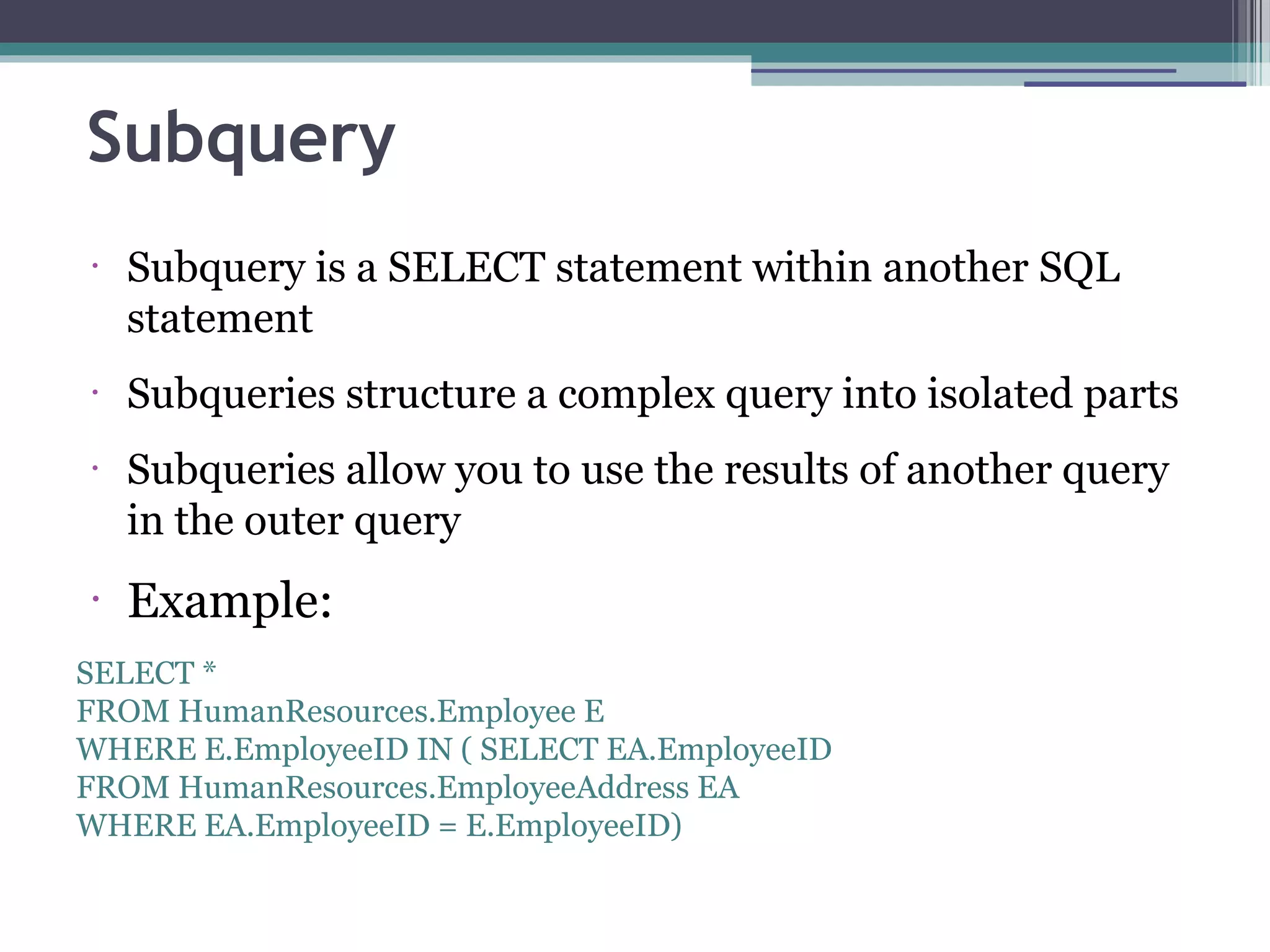 Subquery

• Subquery is a SELECT statement within another SQL statement

• Subqueries structure a complex query into isolated parts

• Subqueries allow you to use the results of another query in the outer query

• Example:

SELECT *
FROM HumanResources.Employee E
WHERE E.EmployeeID IN ( SELECT EA.EmployeeID
FROM HumanResources.EmployeeAddress EA
WHERE EA.EmployeeID = E.EmployeeID)